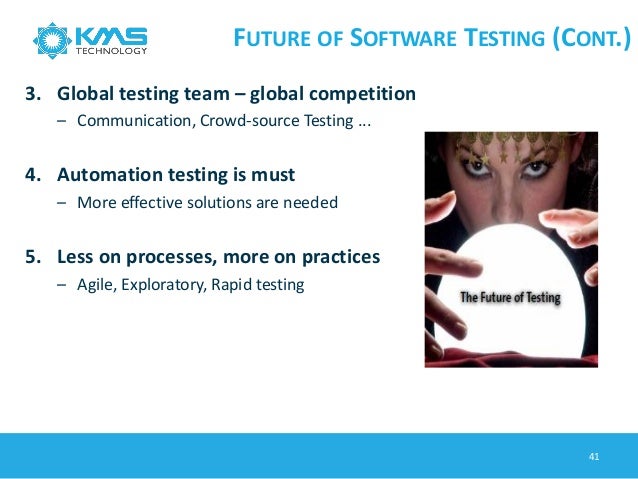 KMS TECHNOLOGY

FUTURE OF SOFTWARE TESTING (CONT.)

3. Global testing team – global competition
– Communication, Crowd-source Testing ...

4. Automation testing is must
– More effective solutions are needed

5. Less on processes, more on practices
– Agile, Exploratory, Rapid testing

The Future of Testing

41